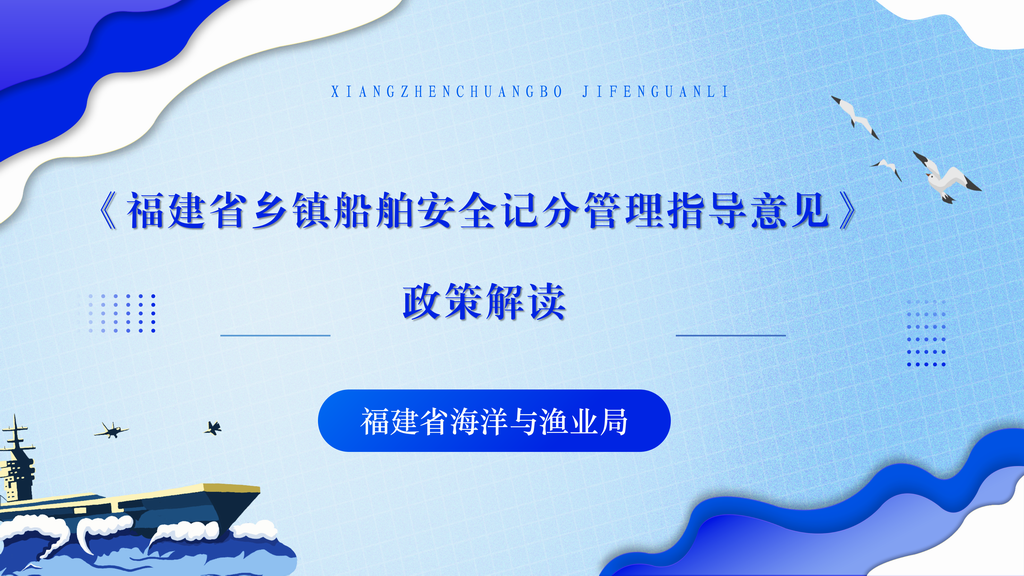 XIANGZHENCHUANGBO JIFENGUANLI

《福建省乡镇船舶安全记分管理指导意见》

政策解读

福建省海洋与渔业局